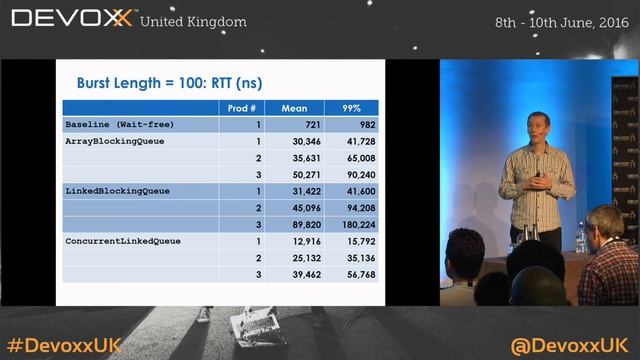 DEVOXX™ United Kingdom

8th - 10th June, 2016

Burst Length = 100: RTT (ns)

| | Prod # | Mean | 99% |
|---|---|---|---|
| Baseline (Wait-free) | 1 | 721 | 982 |
| ArrayBlockingQueue | 1 | 30,346 | 41,728 |
| | 2 | 35,631 | 65,008 |
| | 3 | 50,271 | 90,240 |
| LinkedBlockingQueue | 1 | 31,422 | 41,600 |
| | 2 | 45,096 | 94,208 |
| | 3 | 89,820 | 180,224 |
| ConcurrentLinkedQueue | 1 | 12,916 | 15,792 |
| | 2 | 25,132 | 35,136 |
| | 3 | 39,462 | 56,768 |

#DevoxxUK

@DevoxxUK